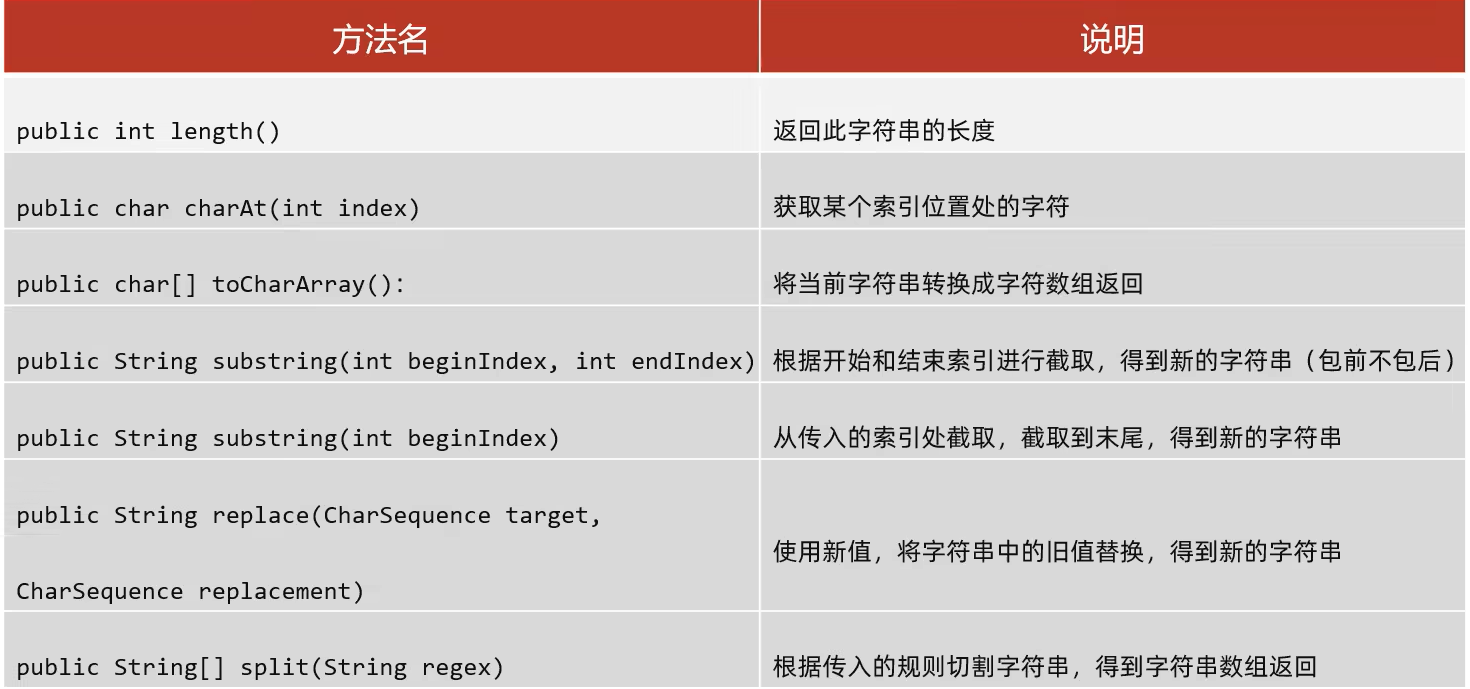 | 方法名 | 说明 |
|---|---|
| public int length() | 返回此字符串的长度 |
| public char charAt(int index) | 获取某个索引位置处的字符 |
| public char[] toCharArray(): | 将当前字符串转换成字符数组返回 |
| public String substring(int beginIndex, int endIndex) | 根据开始和结束索引进行截取，得到新的字符串（包前不包后） |
| public String substring(int beginIndex) | 从传入的索引处截取，截取到末尾，得到新的字符串 |
| public String replace(CharSequence target, CharSequence replacement) | 使用新值，将字符串中的旧值替换，得到新的字符串 |
| public String[] split(String regex) | 根据传入的规则切割字符串，得到字符串数组返回 |